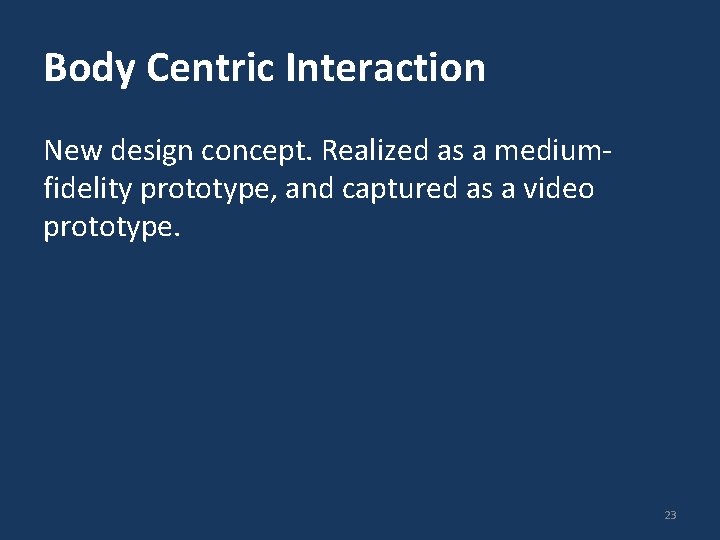 Body Centric Interaction

New design concept. Realized as a medium-fidelity prototype, and captured as a video prototype.

23